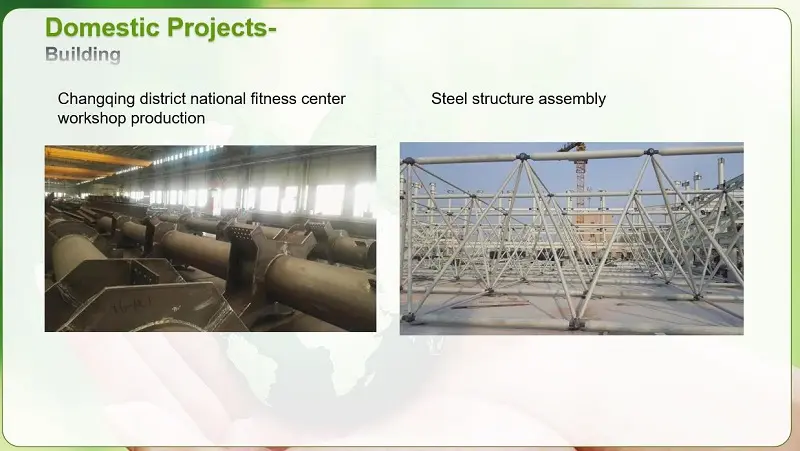 Domestic Projects-
Building

Changqing district national fitness center workshop production

Steel structure assembly